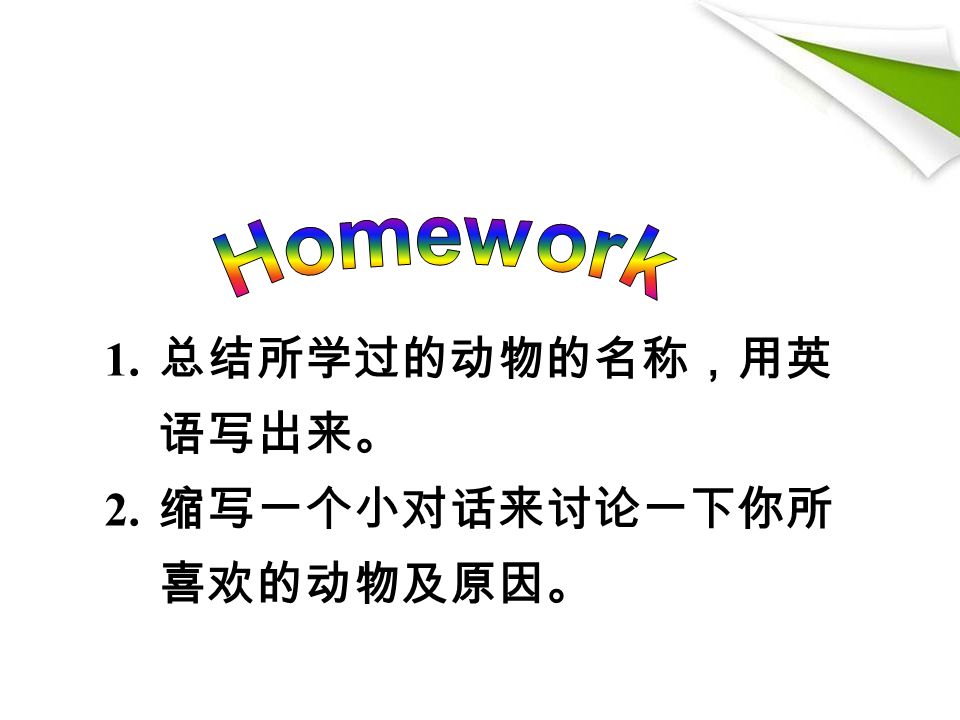 Homework

1. 总结所学过的动物的名称，用英语写出来。

2. 缩写一个小对话来讨论一下你所喜欢的动物及原因。